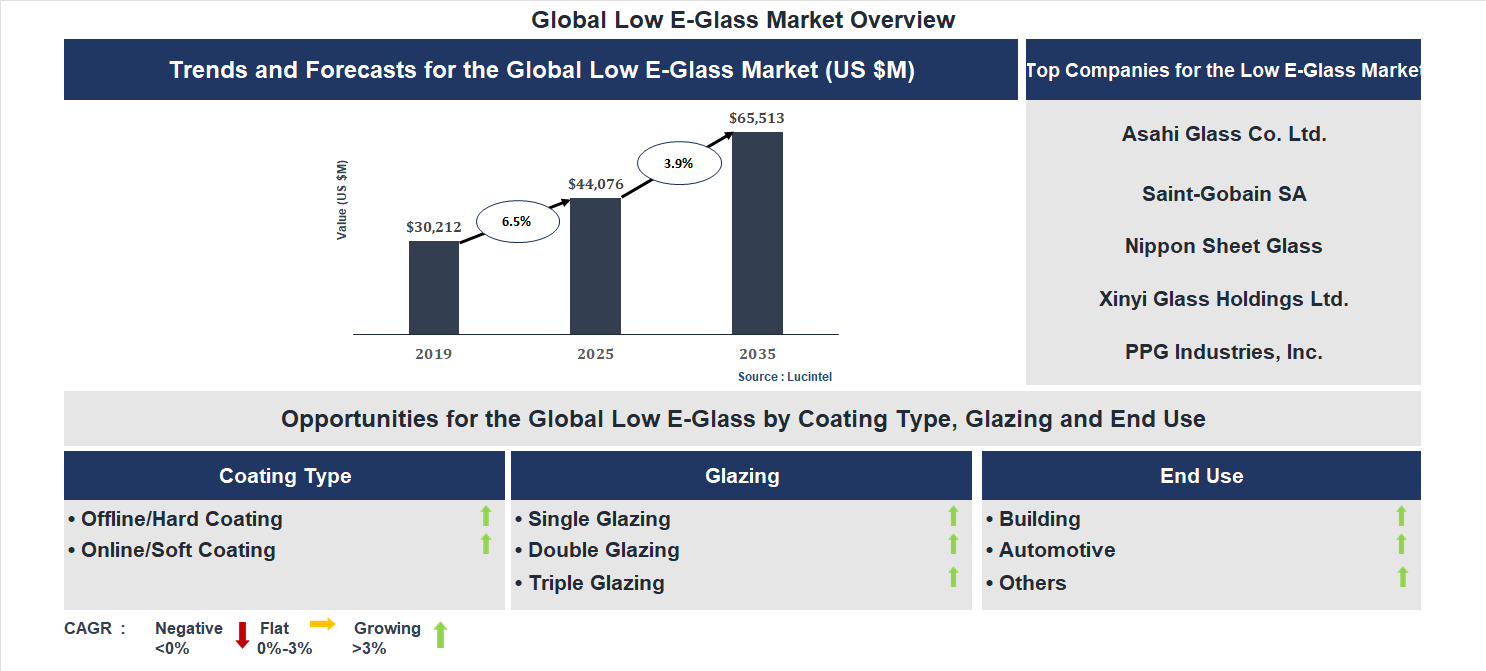 Global Low E-Glass Market Overview

Trends and Forecasts for the Global Low E-Glass Market (US $M)

Value (US $M)

$30,212

6.5%

$44,076

3.9%

$65,513

2019

2025

2035

Source : Lucintel

Top Companies for the Low E-Glass Market

Asahi Glass Co. Ltd.

Saint-Gobain SA

Nippon Sheet Glass

Xinyi Glass Holdings Ltd.

PPG Industries, Inc.

Opportunities for the Global Low E-Glass by Coating Type, Glazing and End Use

Coating Type

• Offline/Hard Coating
• Online/Soft Coating

Glazing

• Single Glazing
• Double Glazing
• Triple Glazing

End Use

• Building
• Automotive
• Others

CAGR : Negative <0% Flat 0%-3% Growing >3%